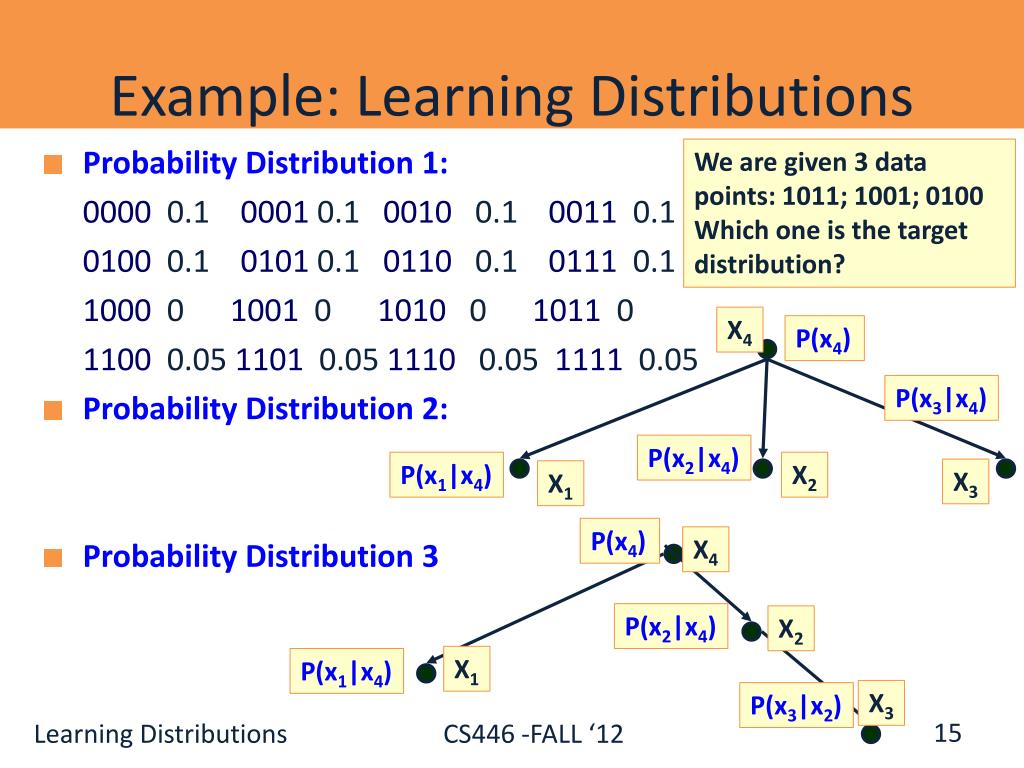 Example: Learning Distributions

Probability Distribution 1:

0000 0.1 0001 0.1 0010 0.1 0011 0.1
0100 0.1 0101 0.1 0110 0.1 0111 0.1
1000 0 1001 0 1010 0 1011 0
1100 0.05 1101 0.05 1110 0.05 1111 0.05

Probability Distribution 2:

Probability Distribution 3

We are given 3 data points: 1011; 1001; 0100 Which one is the target distribution?

$X_4$ $P(x_4)$
$P(x_3|x_4)$
$P(x_1|x_4)$ $X_1$
$P(x_2|x_4)$ $X_2$
$X_3$

$P(x_4)$ $X_4$
$P(x_2|x_4)$ $X_2$
$P(x_1|x_4)$ $X_1$
$P(x_3|x_2)$ $X_3$

Learning Distributions CS446 -FALL ‘12 15